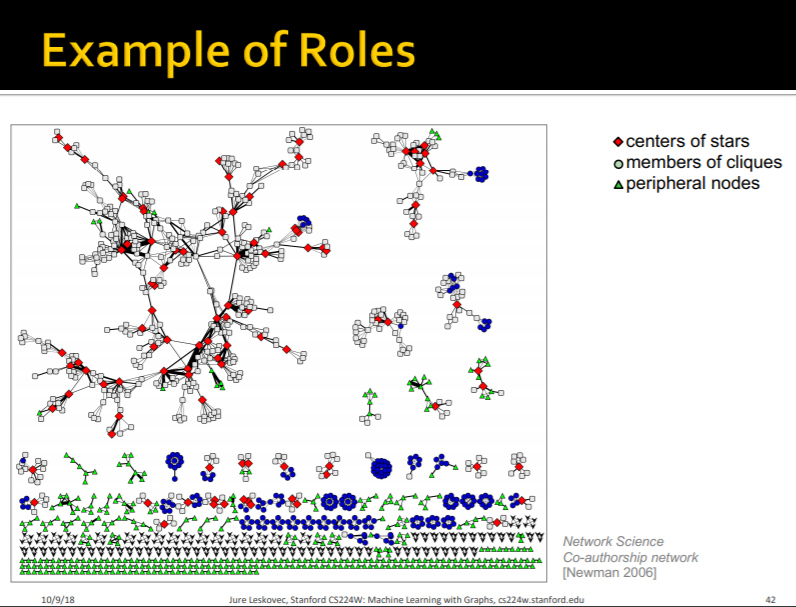 Example of Roles

centers of stars
members of cliques
peripheral nodes

Network Science
Co-authorship network
[Newman 2006]

10/9/18

Jure Leskovec, Stanford CS224W: Machine Learning with Graphs, cs224w.stanford.edu

42